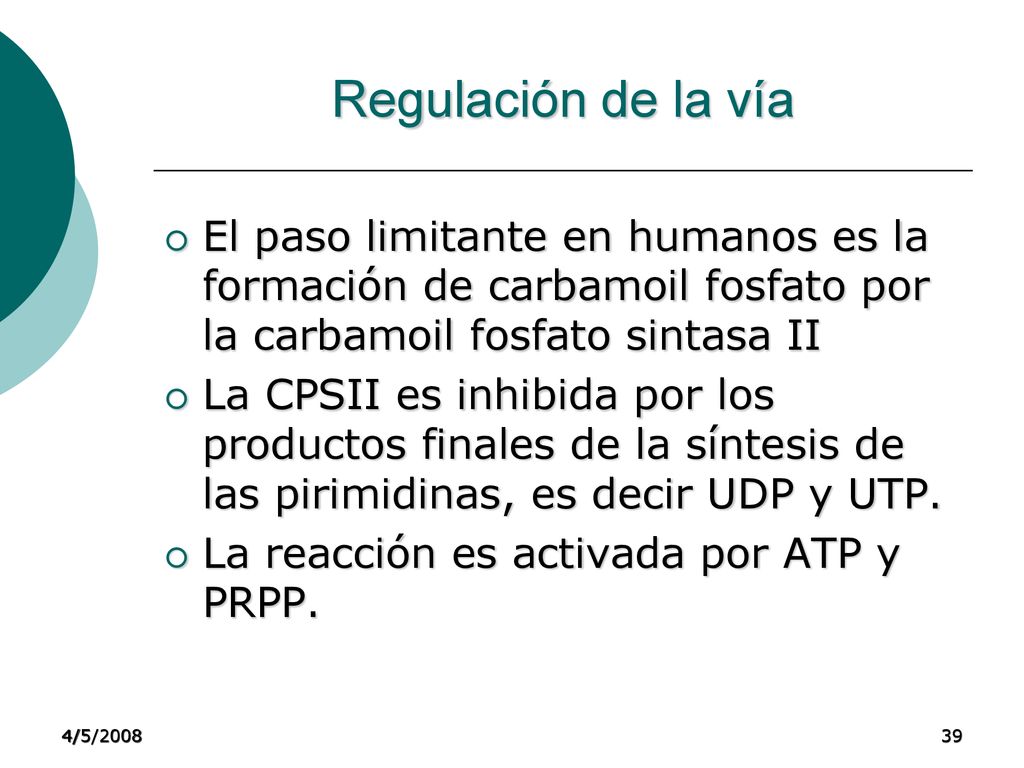 Regulación de la vía

El paso limitante en humanos es la formación de carbamoil fosfato por la carbamoil fosfato sintasa II

La CPSII es inhibida por los productos finales de la síntesis de las pirimidinas, es decir UDP y UTP.

La reacción es activada por ATP y PRPP.

4/5/2008

39